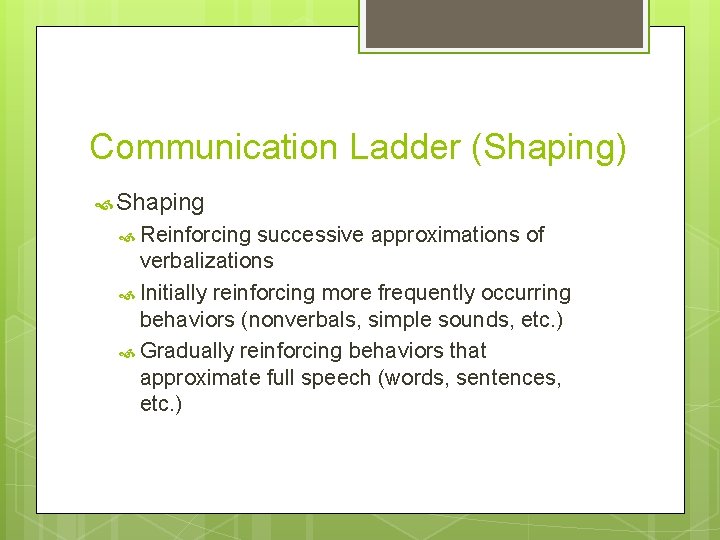 Communication Ladder (Shaping)

Shaping

Reinforcing successive approximations of verbalizations

Initially reinforcing more frequently occurring behaviors (nonverbals, simple sounds, etc.)

Gradually reinforcing behaviors that approximate full speech (words, sentences, etc.)